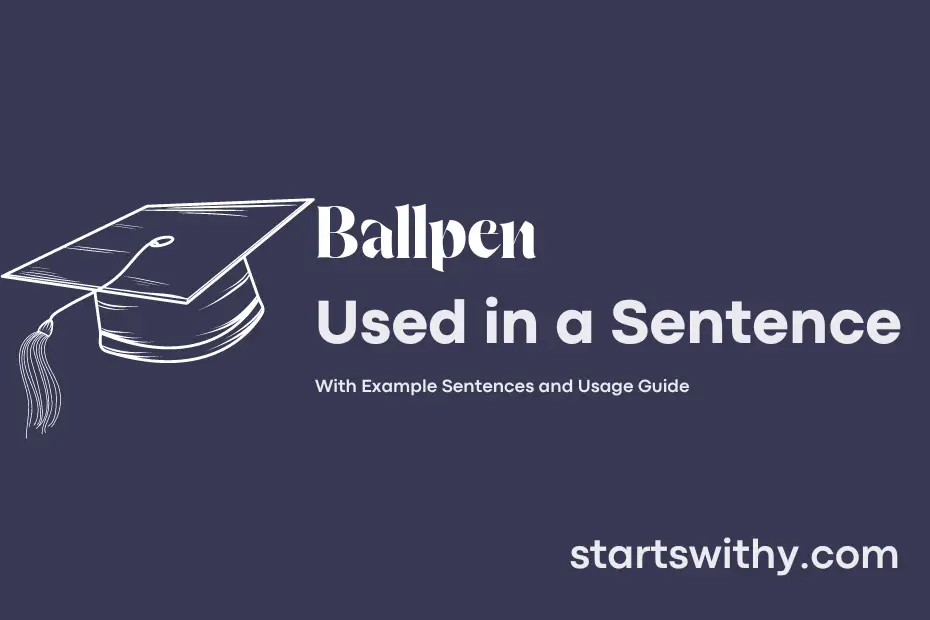 Ballpen
Used in a Sentence

With Example Sentences and Usage Guide

startswithy.com